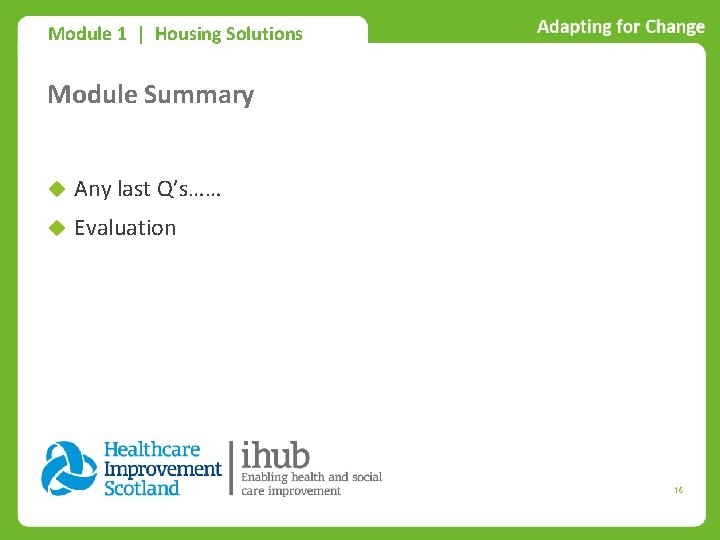 Module 1 | Housing Solutions

Adapting for Change

Module Summary

Any last Q's……

Evaluation

Healthcare Improvement Scotland

ihub
Enabling health and social care improvement

16